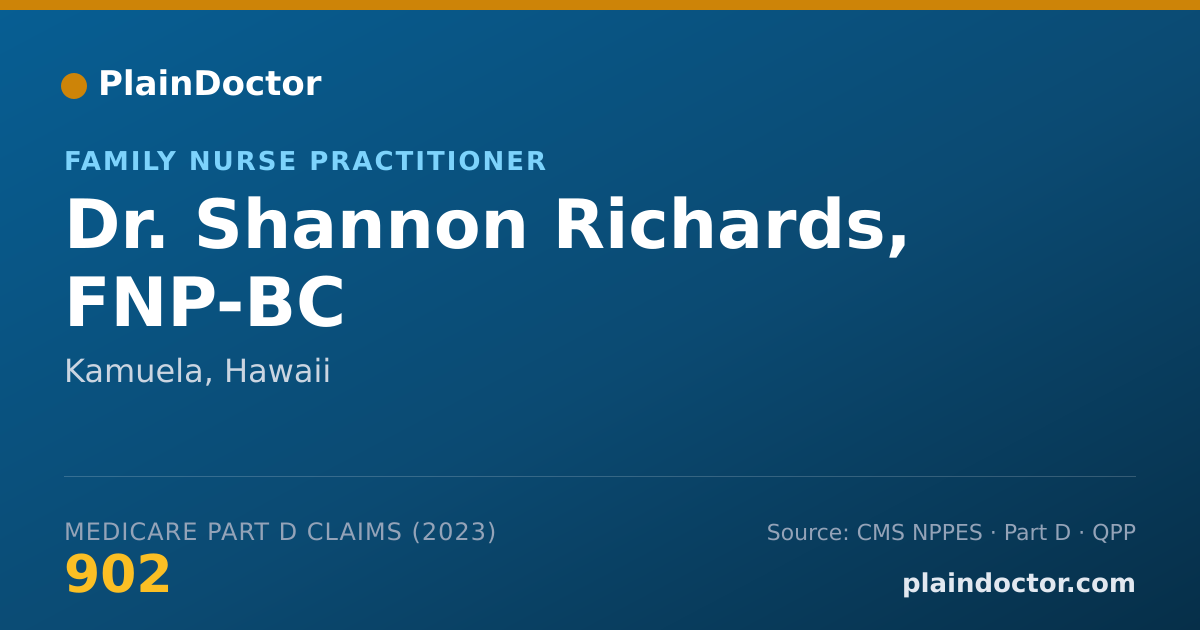 PlainDoctor

FAMILY NURSE PRACTITIONER

Dr. Shannon Richards, FNP-BC

Kamuela, Hawaii

MEDICARE PART D CLAIMS (2023)

902

Source: CMS NPPES · Part D · QPP

plaindoctor.com